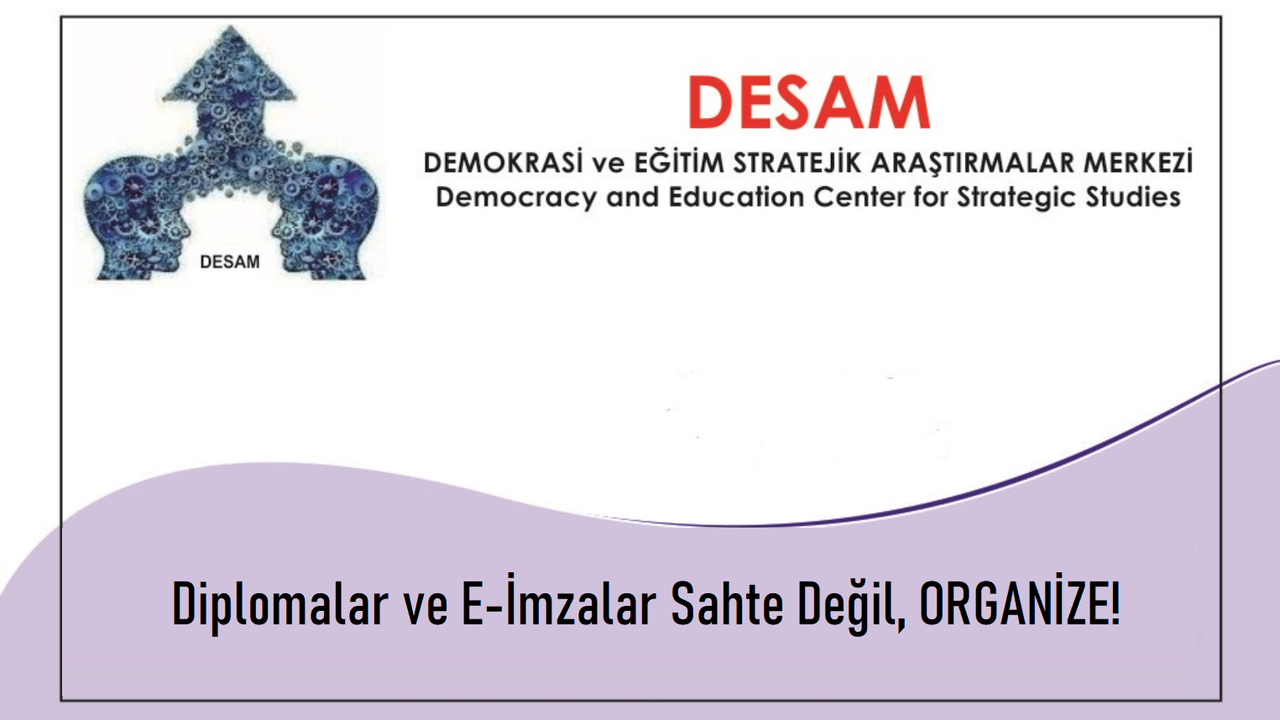 DESAM

DESAM

DEMOKRASİ ve EĞİTİM STRATEJİK ARAŞTIRMALAR MERKEZİ
Democracy and Education Center for Strategic Studies

Diplomalar ve E-İmzalar Sahte Değil, ORGANİZE!